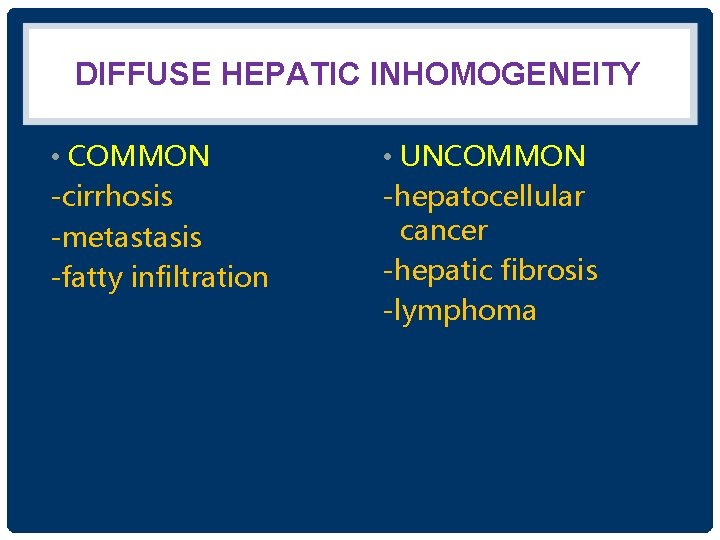 DIFFUSE HEPATIC INHOMOGENEITY

• COMMON
-cirrhosis
-metastasis
-fatty infiltration

• UNCOMMON
-hepatocellular cancer
-hepatic fibrosis
-lymphoma